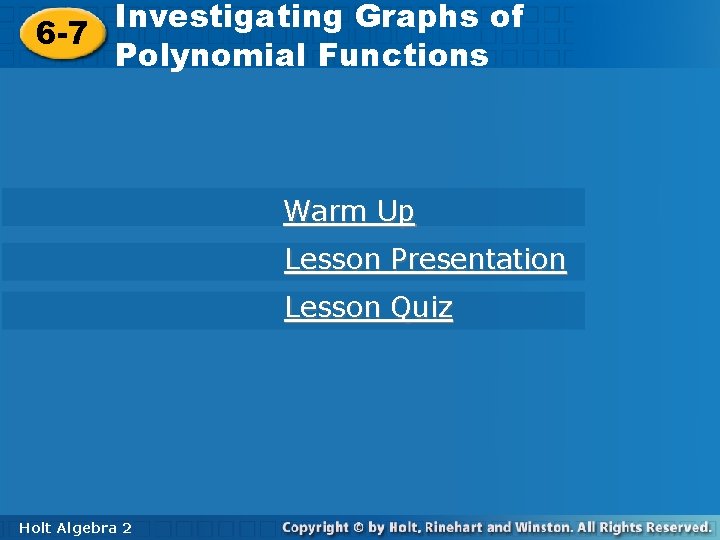 6-7 Investigating Graphs of Polynomial Functions

Warm Up

Lesson Presentation

Lesson Quiz

Holt Algebra 2

Copyright © by Holt, Rinehart and Winston. All Rights Reserved.